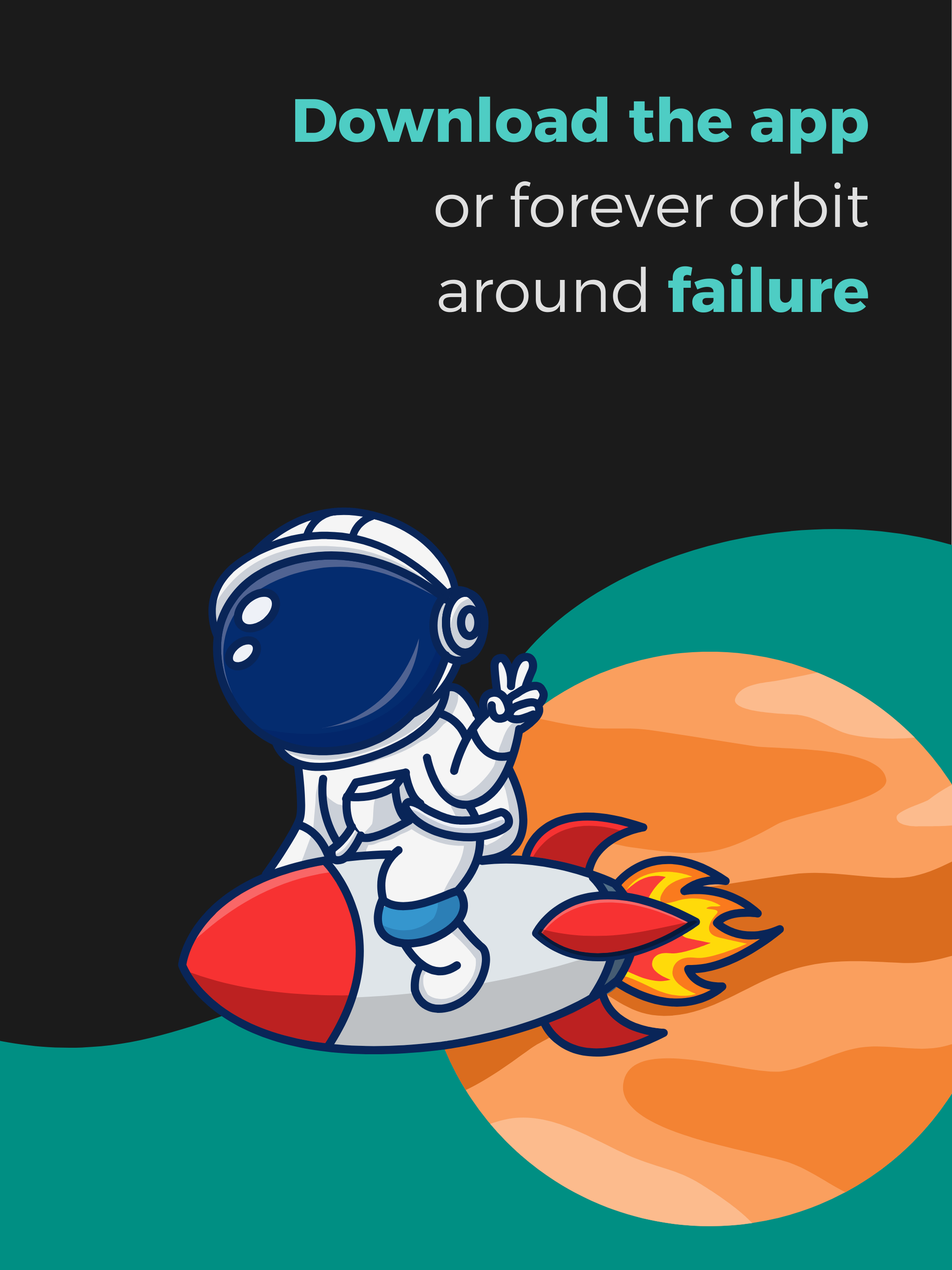 Download the app
or forever orbit
around failure